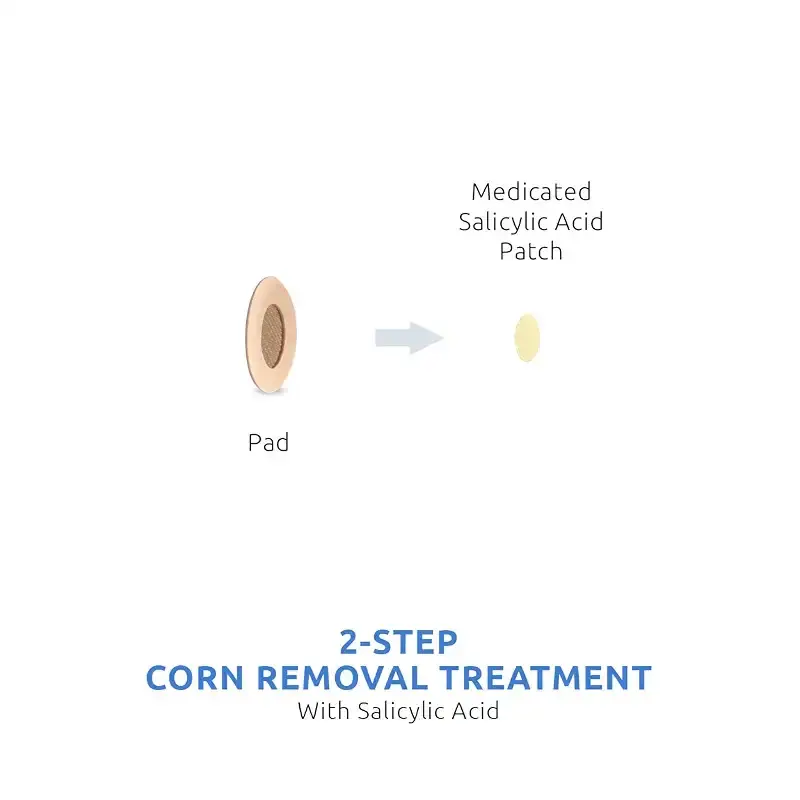 Medicated Salicylic Acid Patch

Pad

2-STEP
CORN REMOVAL TREATMENT
With Salicylic Acid